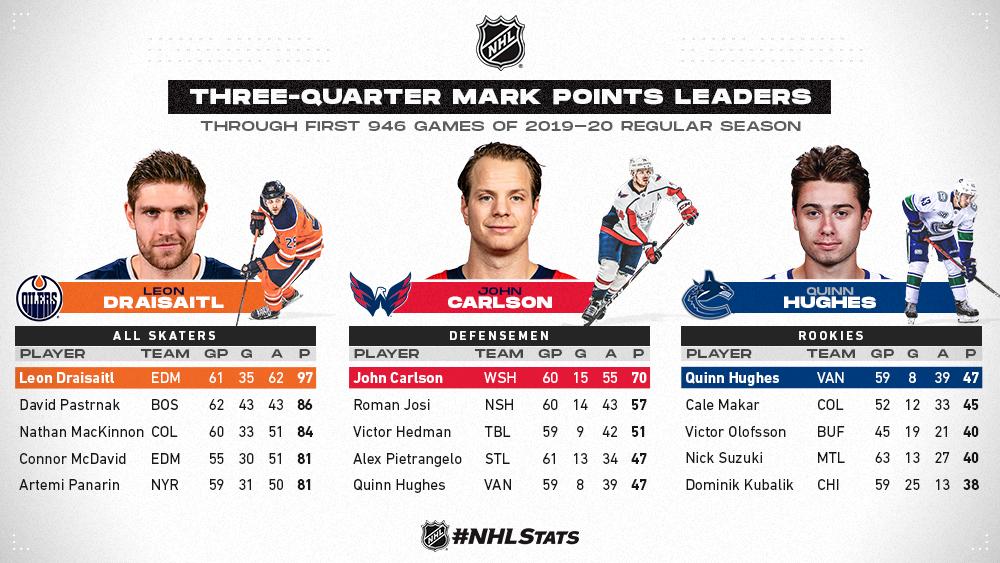 NHL

THREE-QUARTER MARK POINTS LEADERS

THROUGH FIRST 946 GAMES OF 2019–20 REGULAR SEASON

OILERS

LEON
DRAISAITL

ALL SKATERS

| PLAYER | TEAM | GP | G | A | P |
|---|---|---|---|---|---|
| Leon Draisaitl | EDM | 61 | 35 | 62 | 97 |
| David Pastrnak | BOS | 62 | 43 | 43 | 86 |
| Nathan MacKinnon | COL | 60 | 33 | 51 | 84 |
| Connor McDavid | EDM | 55 | 30 | 51 | 81 |
| Artemi Panarin | NYR | 59 | 31 | 50 | 81 |

JOHN
CARLSON

DEFENSEMEN

| PLAYER | TEAM | GP | G | A | P |
|---|---|---|---|---|---|
| John Carlson | WSH | 60 | 15 | 55 | 70 |
| Roman Josi | NSH | 60 | 14 | 43 | 57 |
| Victor Hedman | TBL | 59 | 9 | 42 | 51 |
| Alex Pietrangelo | STL | 61 | 13 | 34 | 47 |
| Quinn Hughes | VAN | 59 | 8 | 39 | 47 |

QUINN
HUGHES

ROOKIES

| PLAYER | TEAM | GP | G | A | P |
|---|---|---|---|---|---|
| Quinn Hughes | VAN | 59 | 8 | 39 | 47 |
| Cale Makar | COL | 52 | 12 | 33 | 45 |
| Victor Olofsson | BUF | 45 | 19 | 21 | 40 |
| Nick Suzuki | MTL | 63 | 13 | 27 | 40 |
| Dominik Kubalik | CHI | 59 | 25 | 13 | 38 |

NHL #NHLStats